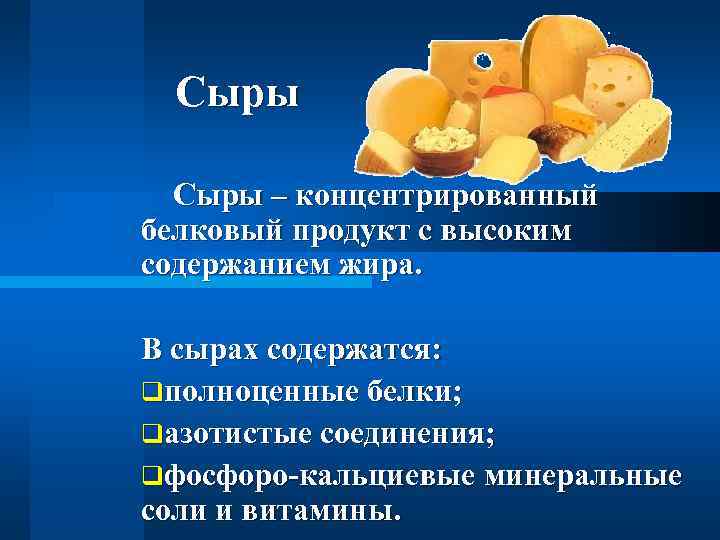 Сыры

Сыры – концентрированный белковый продукт с высоким содержанием жира.

В сырах содержатся:
❑полноценные белки;
❑азотистые соединения;
❑фосфоро-кальциевые минеральные соли и витамины.